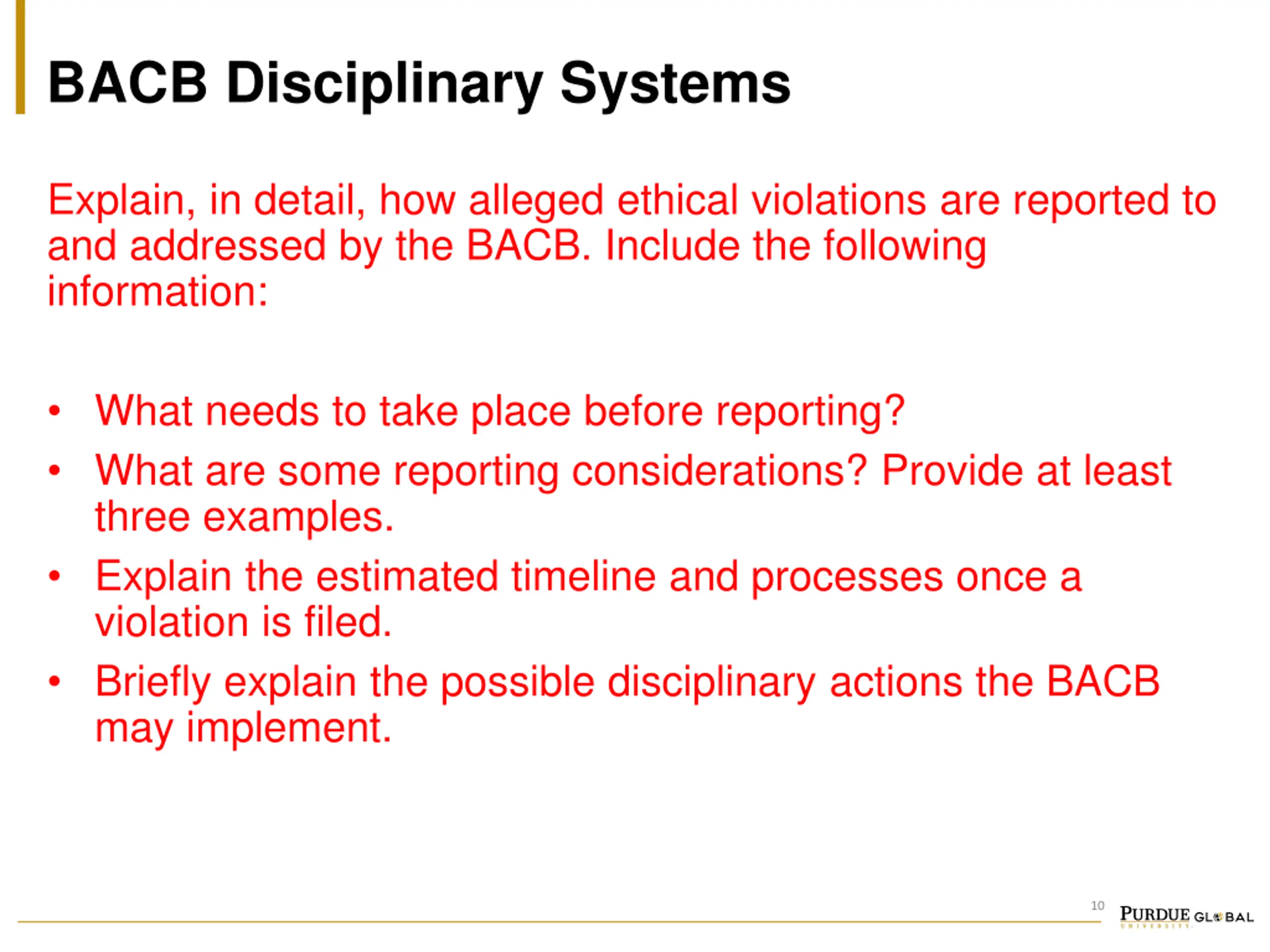 BACB Disciplinary Systems

Explain, in detail, how alleged ethical violations are reported to and addressed by the BACB. Include the following information:

• What needs to take place before reporting?
• What are some reporting considerations? Provide at least three examples.
• Explain the estimated timeline and processes once a violation is filed.
• Briefly explain the possible disciplinary actions the BACB may implement.

10

PURDUE GLOBAL
UNIVERSITY